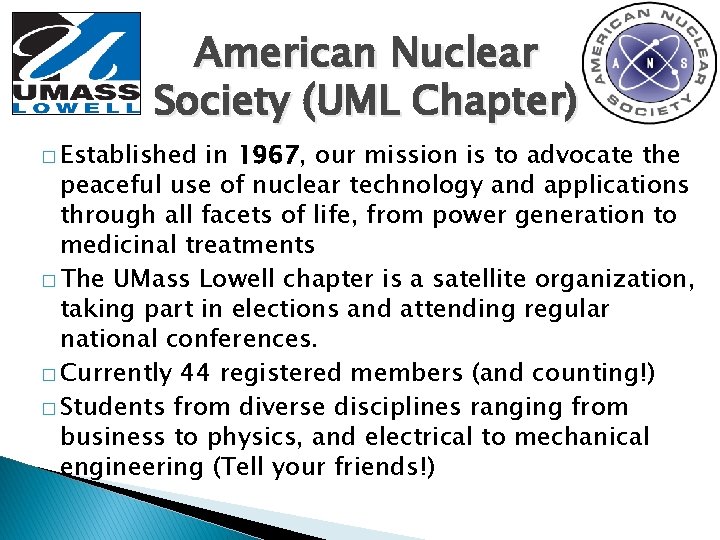 UMASS
LOWELL

American Nuclear Society (UML Chapter)

AMERICAN NUCLEAR SOCIETY
A N S

□ Established in 1967, our mission is to advocate the peaceful use of nuclear technology and applications through all facets of life, from power generation to medicinal treatments

□ The UMass Lowell chapter is a satellite organization, taking part in elections and attending regular national conferences.

□ Currently 44 registered members (and counting!)

□ Students from diverse disciplines ranging from business to physics, and electrical to mechanical engineering (Tell your friends!)